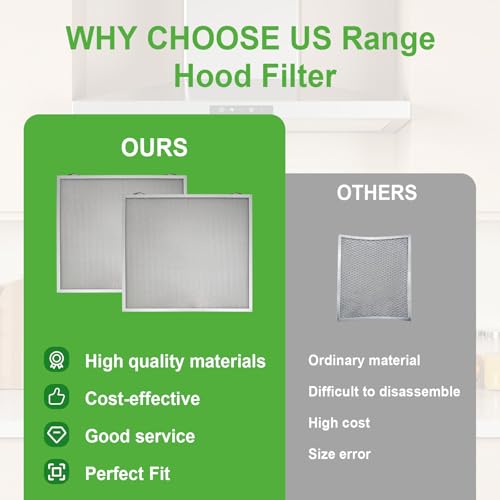 WHY CHOOSE US Range Hood Filter

OURS

High quality materials
Cost-effective
Good service
Perfect Fit

OTHERS

Ordinary material
Difficult to disassemble
High cost
Size error